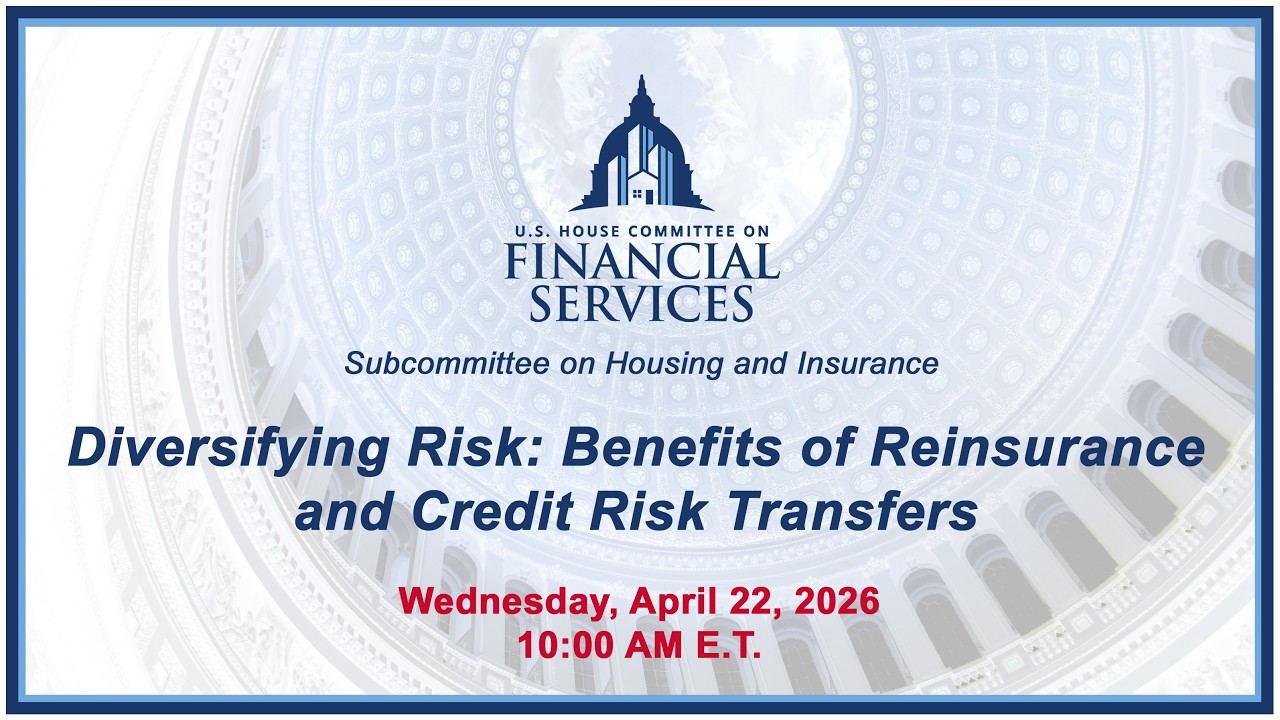 U.S. HOUSE COMMITTEE ON
FINANCIAL
SERVICES

Subcommittee on Housing and Insurance

Diversifying Risk: Benefits of Reinsurance and Credit Risk Transfers

Wednesday, April 22, 2026
10:00 AM E.T.